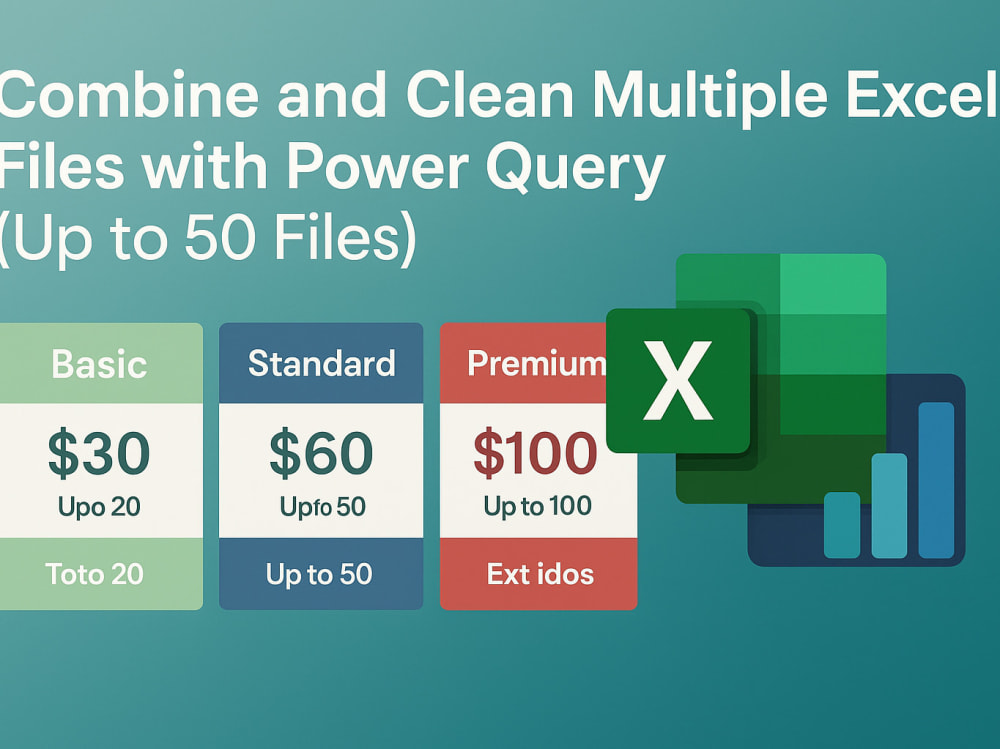 Combine and Clean Multiple Excel Files with Power Query (Up to 50 Files)

Basic
$30
Upo 20
Toto 20

Standard
$60
Upfo 50
Up to 50

Premium
$100
Up to 100
Ext idos

X